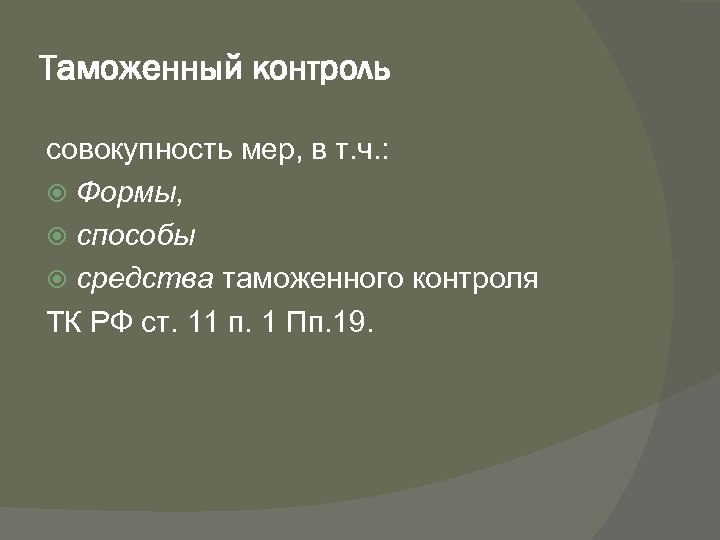 Таможенный контроль

совокупность мер, в т.ч.:

Формы,

способы

средства таможенного контроля

ТК РФ ст. 11 п. 1 Пп.19.